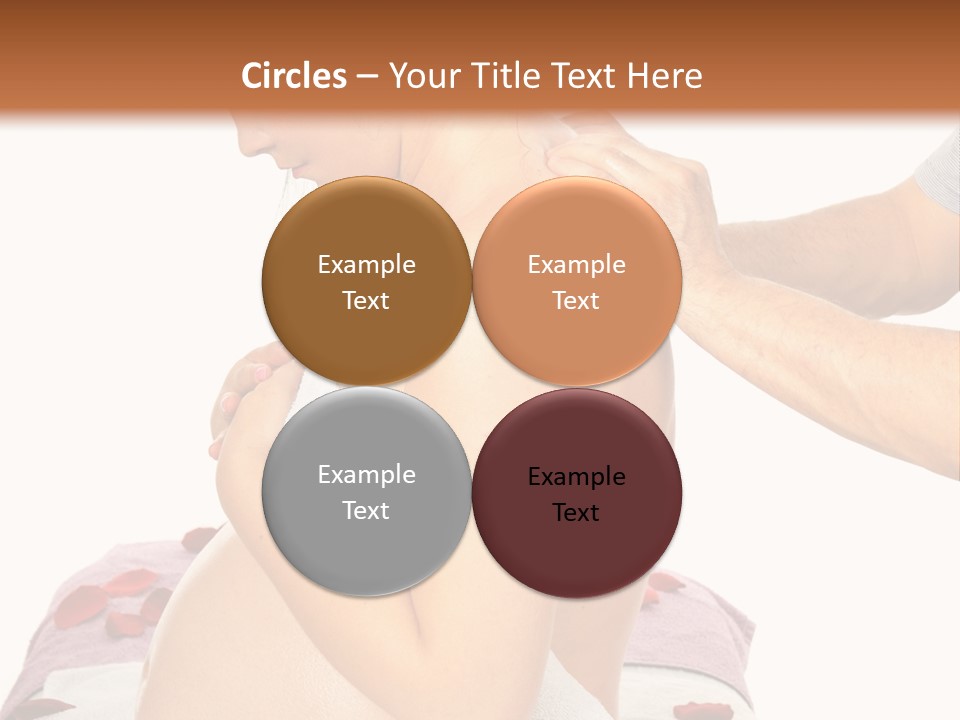 Circles – Your Title Text Here

Example Text

Example Text

Example Text

Example Text